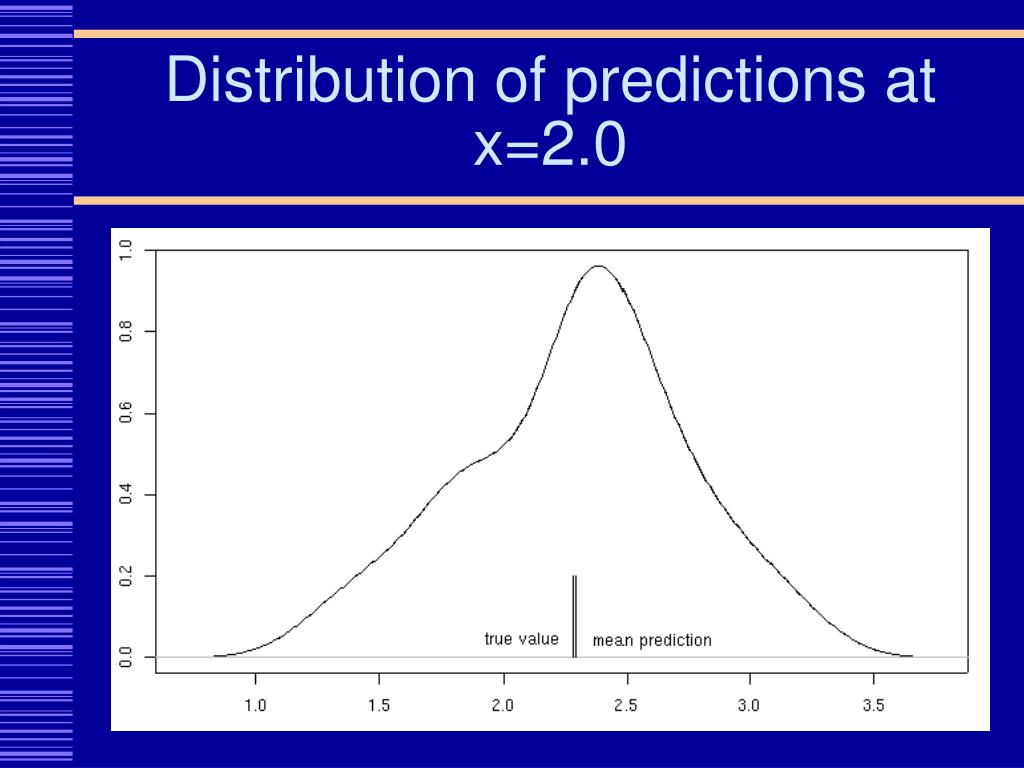 Distribution of predictions at x=2.0

1.0
0.8
0.6
0.4
0.2
0.0

true value
mean prediction

1.0
1.5
2.0
2.5
3.0
3.5